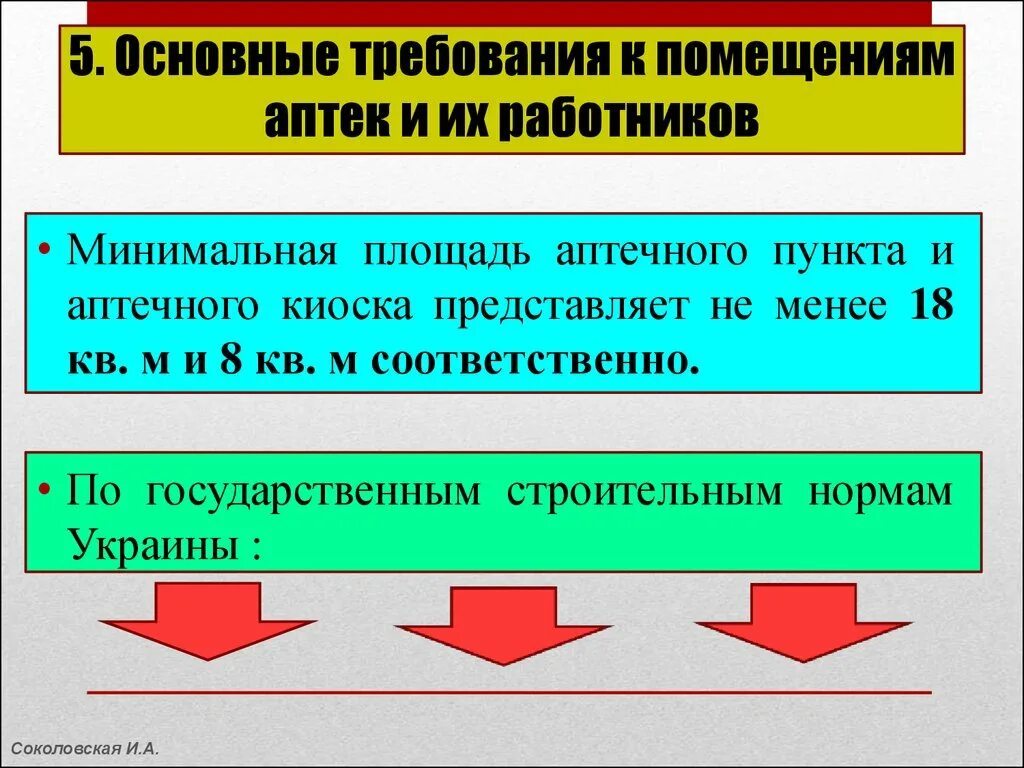 5. Основные требования к помещениям аптек и их работников

• Минимальная площадь аптечного пункта и аптечного киоска представляет не менее 18 кв. м и 8 кв. м соответственно.

• По государственным строительным нормам Украины :

Соколовская И.А.